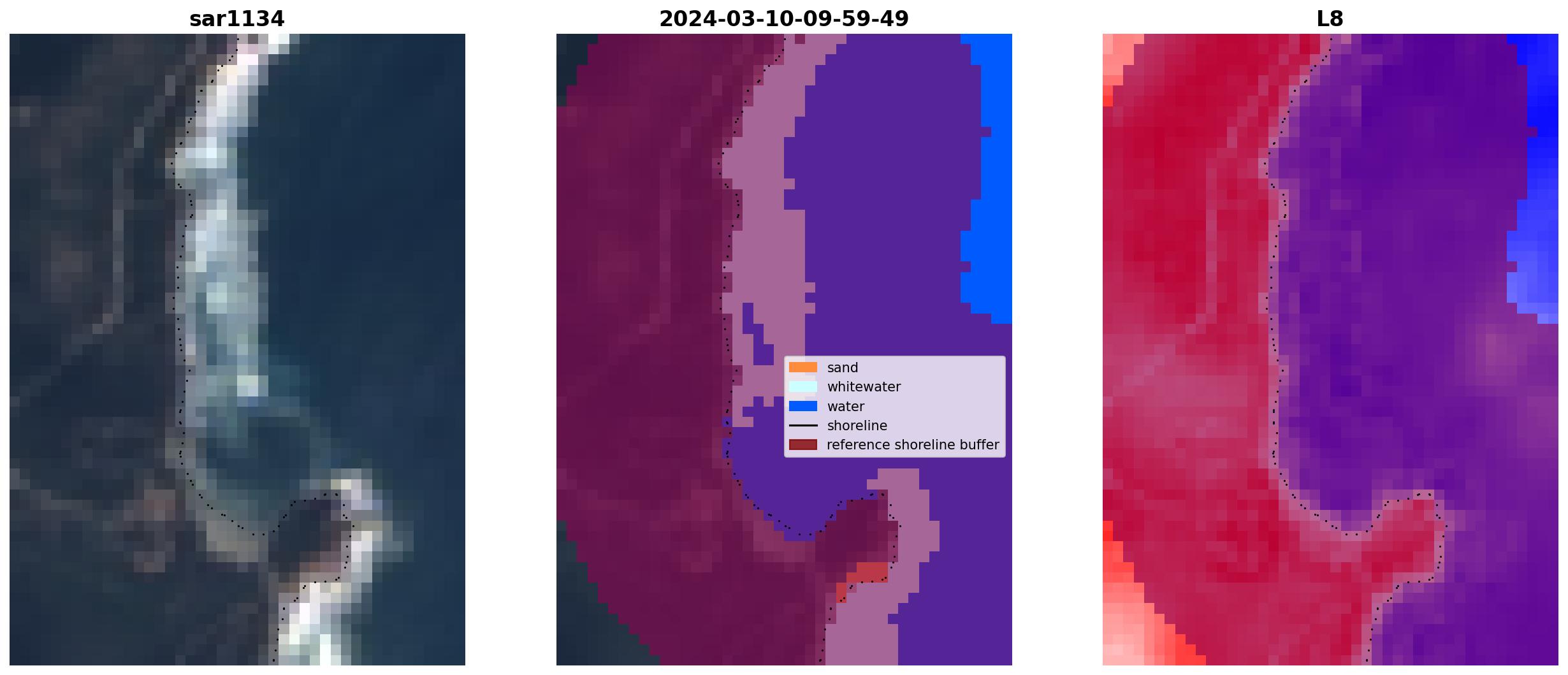 sar1134

2024-03-10-09-59-49

sand
whitewater
water
shoreline
reference shoreline buffer

L8